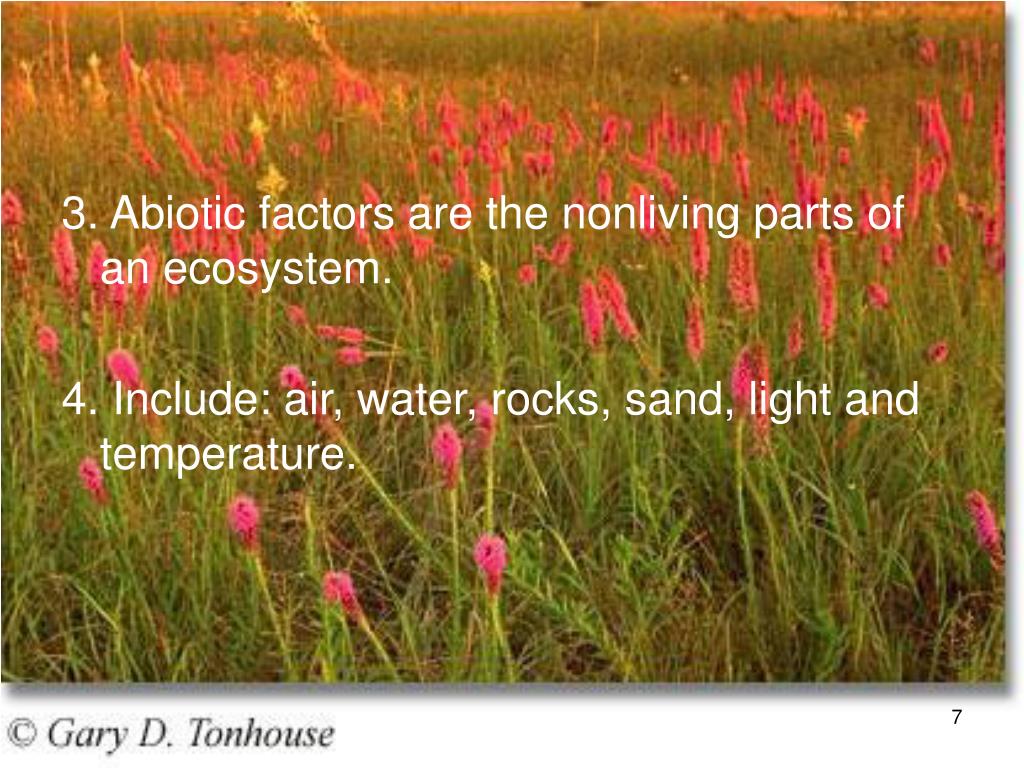 3. Abiotic factors are the nonliving parts of an ecosystem.

4. Include: air, water, rocks, sand, light and temperature.

© Gary D. Tonhouse

7